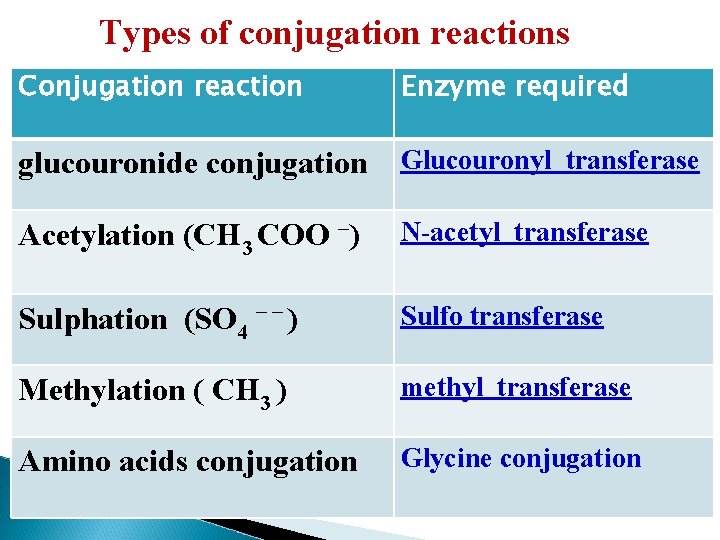 Types of conjugation reactions

| Conjugation reaction | Enzyme required |
|---|---|
| glucouronide conjugation | Glucouronyl transferase |
| Acetylation ($CH_3COO^-$) | N-acetyl transferase |
| Sulphation ($SO_4^{--}$) | Sulfo transferase |
| Methylation ( $CH_3$ ) | methyl transferase |
| Amino acids conjugation | Glycine conjugation |